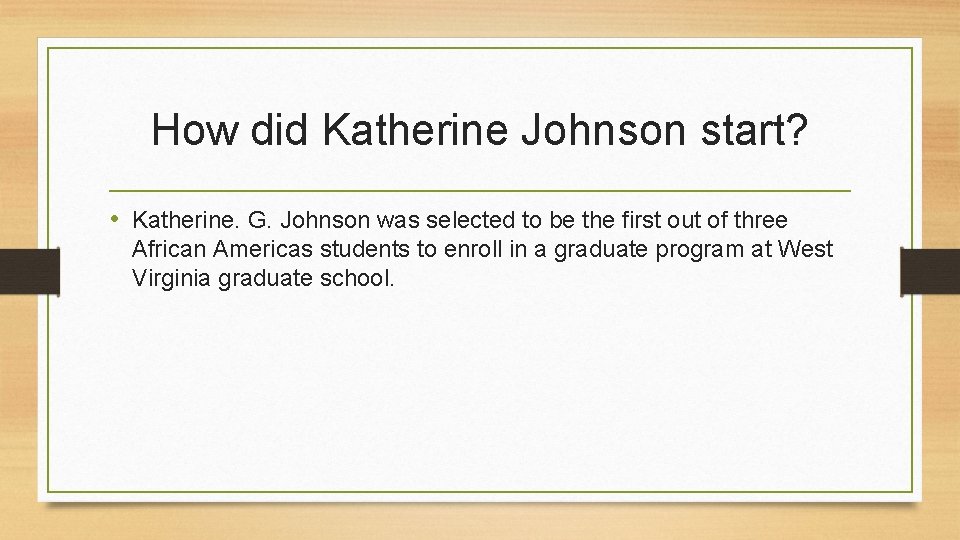 How did Katherine Johnson start?

• Katherine. G. Johnson was selected to be the first out of three African Americas students to enroll in a graduate program at West Virginia graduate school.